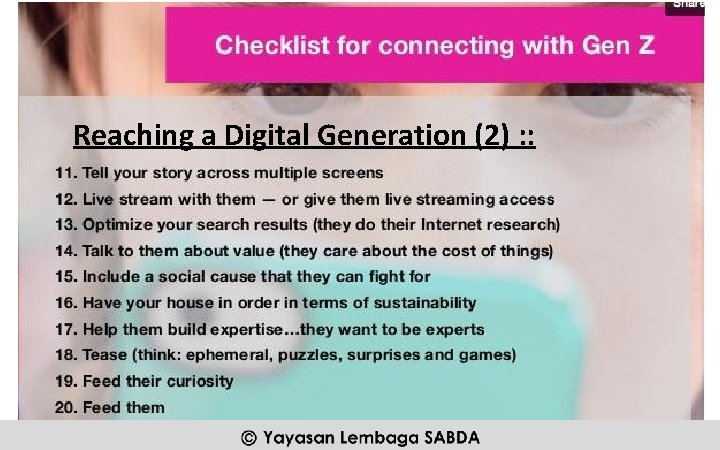 Share

Checklist for connecting with Gen Z

Reaching a Digital Generation (2) ::

11. Tell your story across multiple screens
12. Live stream with them — or give them live streaming access
13. Optimize your search results (they do their Internet research)
14. Talk to them about value (they care about the cost of things)
15. Include a social cause that they can fight for
16. Have your house in order in terms of sustainability
17. Help them build expertise...they want to be experts
18. Tease (think: ephemeral, puzzles, surprises and games)
19. Feed their curiosity
20. Feed them

© Yayasan Lembaga SABDA